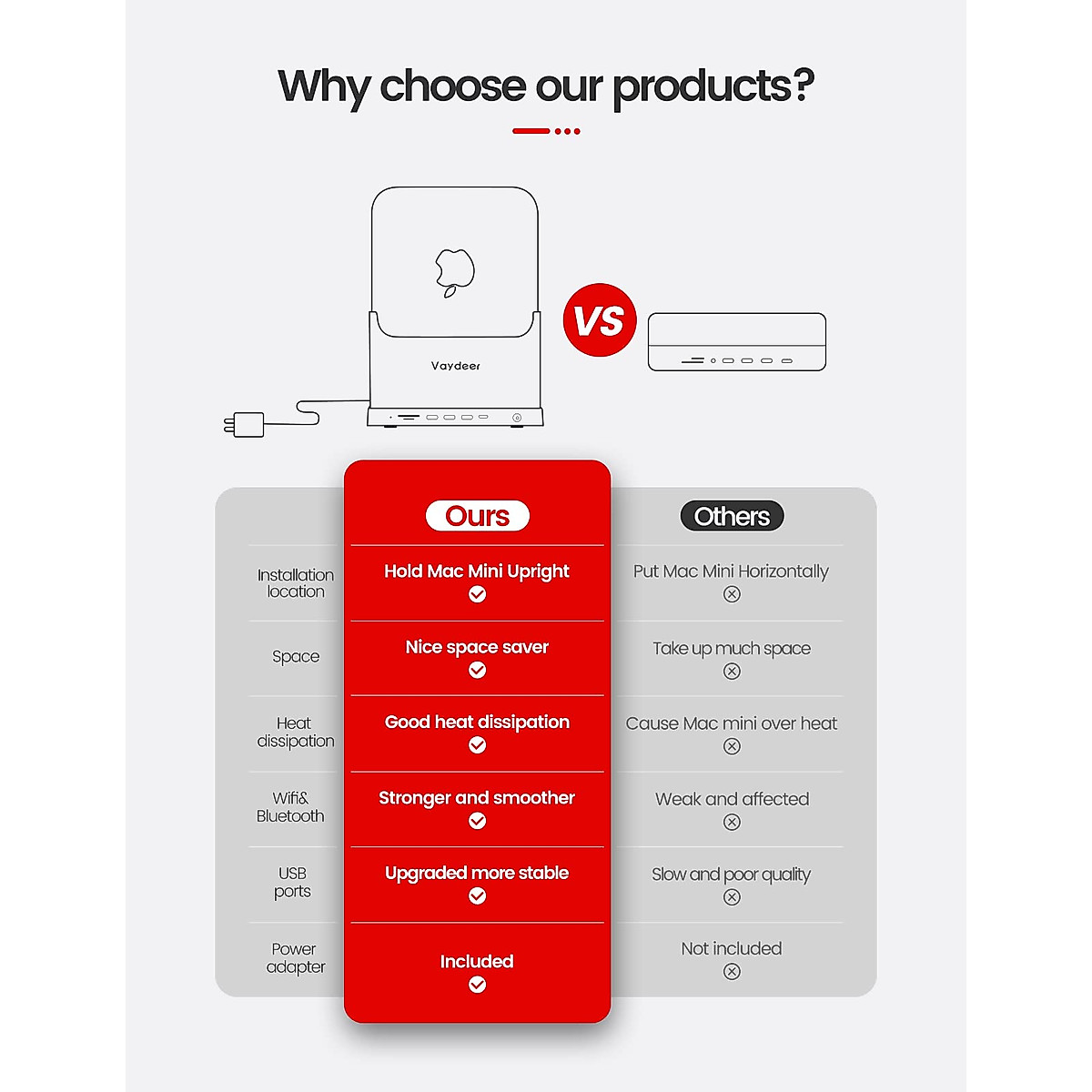 Why choose our products?

Vaydeer

VS

| | Ours | Others |
|---|---|---|
| Installation location | Hold Mac Mini Upright | Put Mac Mini Horizontally |
| Space | Nice space saver | Take up much space |
| Heat dissipation | Good heat dissipation | Cause Mac mini over heat |
| Wifi& Bluetooth | Stronger and smoother | Weak and affected |
| USB ports | Upgraded more stable | Slow and poor quality |
| Power adapter | Included | Not included |